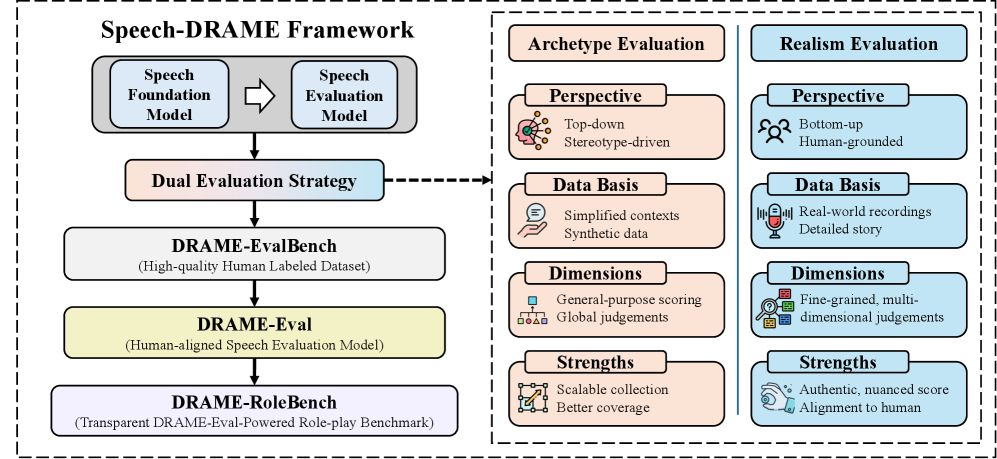 Speech-DRAME Framework

Speech Foundation Model

Speech Evaluation Model

Dual Evaluation Strategy

DRAME-EvalBench
(High-quality Human Labeled Dataset)

DRAME-Eval
(Human-aligned Speech Evaluation Model)

DRAME-RoleBench
(Transparent DRAME-Eval-Powered Role-play Benchmark)

Archetype Evaluation

Perspective
Top-down
Stereotype-driven

Data Basis
Simplified contexts
Synthetic data

Dimensions
General-purpose scoring
Global judgements

Strengths
Scalable collection
Better coverage

Realism Evaluation

Perspective
Bottom-up
Human-grounded

Data Basis
Real-world recordings
Detailed story

Dimensions
Fine-grained, multi-dimensional judgements

Strengths
Authentic, nuanced score
Alignment to human